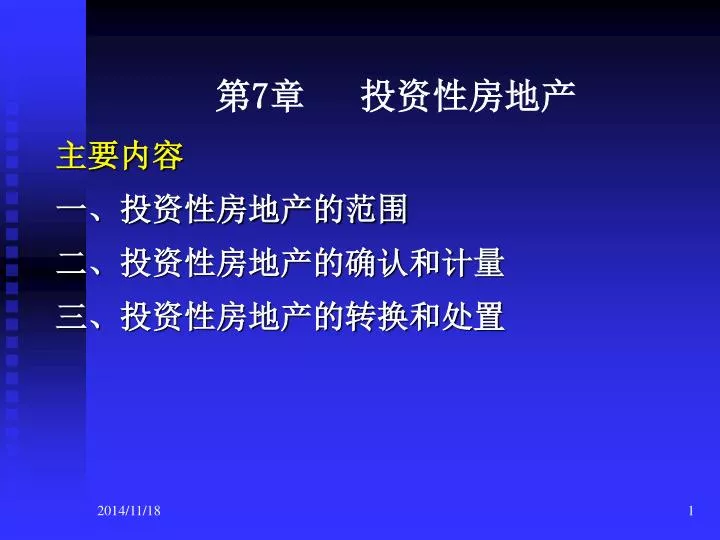 第7章　　投资性房地产

主要内容

一、投资性房地产的范围

二、投资性房地产的确认和计量

三、投资性房地产的转换和处置

2014/11/18

1